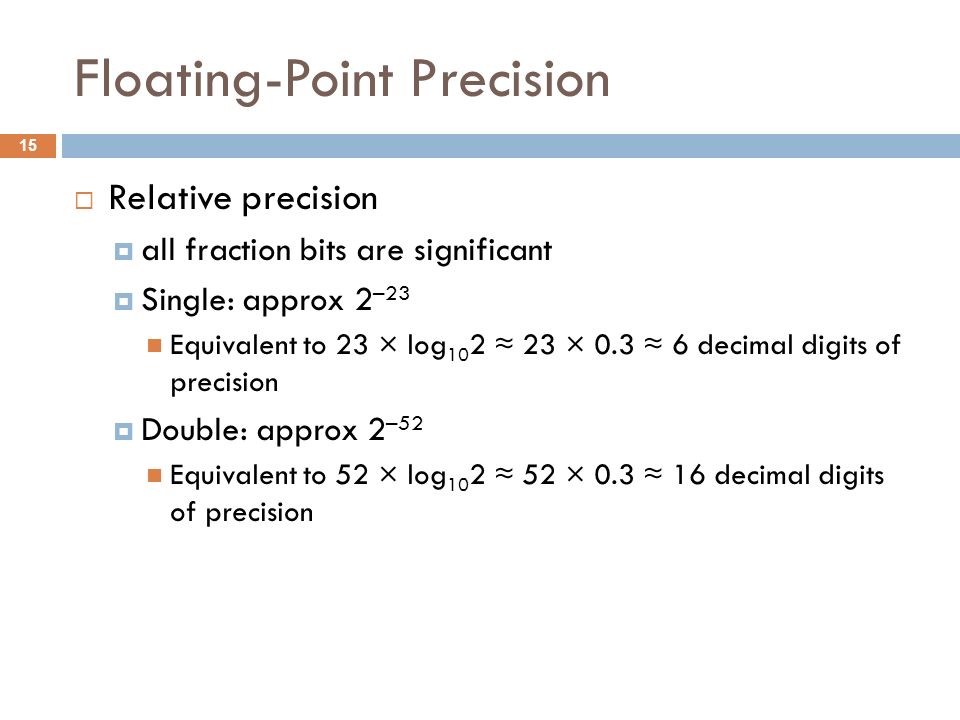 Floating-Point Precision

15

Relative precision

all fraction bits are significant

Single: approx $2^{-23}$

Equivalent to $23 \times \log_{10}2 \approx 23 \times 0.3 \approx 6$ decimal digits of precision

Double: approx $2^{-52}$

Equivalent to $52 \times \log_{10}2 \approx 52 \times 0.3 \approx 16$ decimal digits of precision